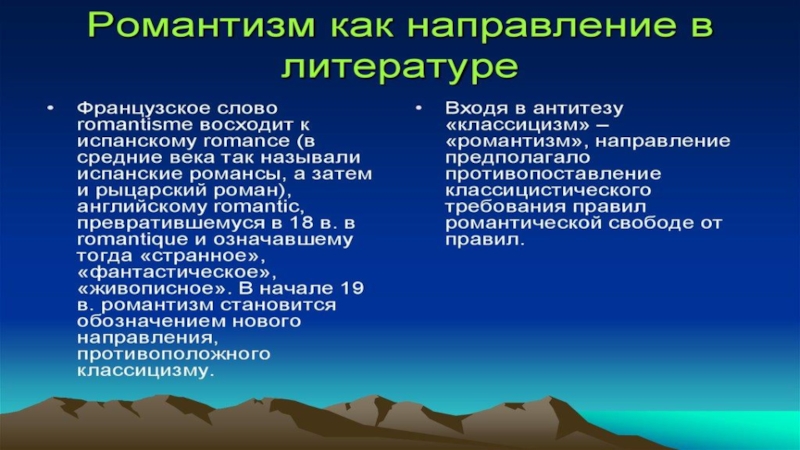 Романтизм как направление в литературе

• Французское слово romantisme восходит к испанскому romance (в средние века так называли испанские романсы, а затем и рыцарский роман), английскому romantic, превратившемуся в 18 в. в romantique и означавшему тогда «странное», «фантастическое», «живописное». В начале 19 в. романтизм становится обозначением нового направления, противоположного классицизму.

• Входя в антитезу «классицизм» – «романтизм», направление предполагало противопоставление классицистического требования правил романтической свободе от правил.